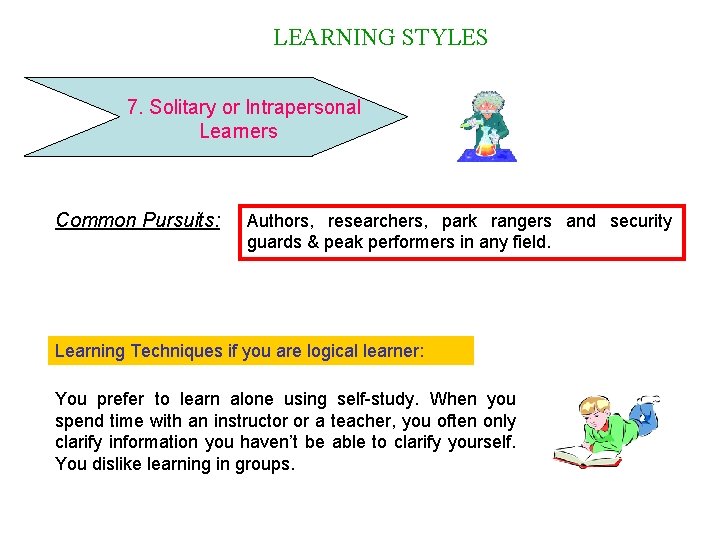 LEARNING STYLES

7. Solitary or Intrapersonal Learners

Common Pursuits:

Authors, researchers, park rangers and security guards & peak performers in any field.

Learning Techniques if you are logical learner:

You prefer to learn alone using self-study. When you spend time with an instructor or a teacher, you often only clarify information you haven't be able to clarify yourself. You dislike learning in groups.